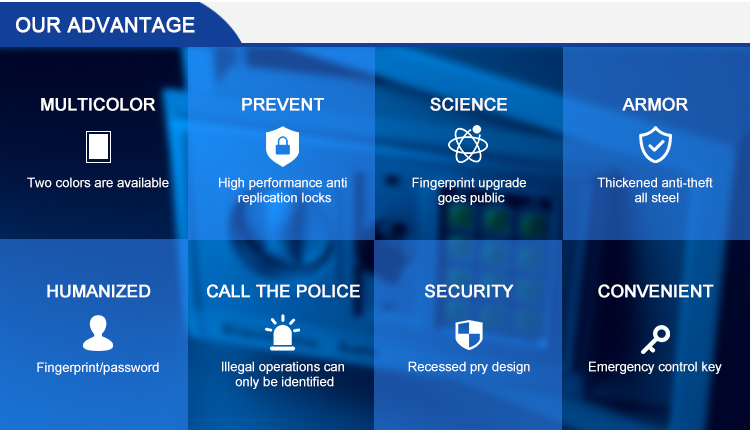 OUR ADVANTAGE

MULTICOLOR

Two colors are available

PREVENT

High performance anti replication locks

SCIENCE

Fingerprint upgrade goes public

ARMOR

Thickened anti-theft all steel

HUMANIZED

Fingerprint/password

CALL THE POLICE

Illegal operations can only be identified

SECURITY

Recessed pry design

CONVENIENT

Emergency control key